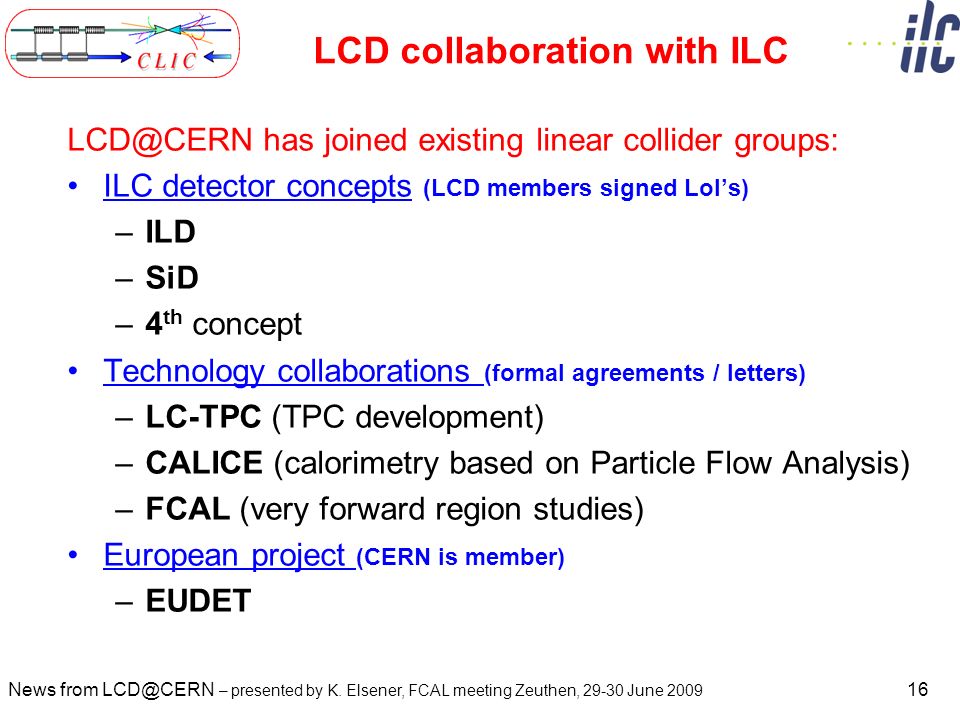 CLIC

LCD collaboration with ILC

ilc

LCD@CERN has joined existing linear collider groups:

• ILC detector concepts (LCD members signed LoI's)
– ILD
– SiD
– 4$^{th}$ concept
• Technology collaborations (formal agreements / letters)
– LC-TPC (TPC development)
– CALICE (calorimetry based on Particle Flow Analysis)
– FCAL (very forward region studies)
• European project (CERN is member)
– EUDET

News from LCD@CERN – presented by K. Elsener, FCAL meeting Zeuthen, 29-30 June 2009

16